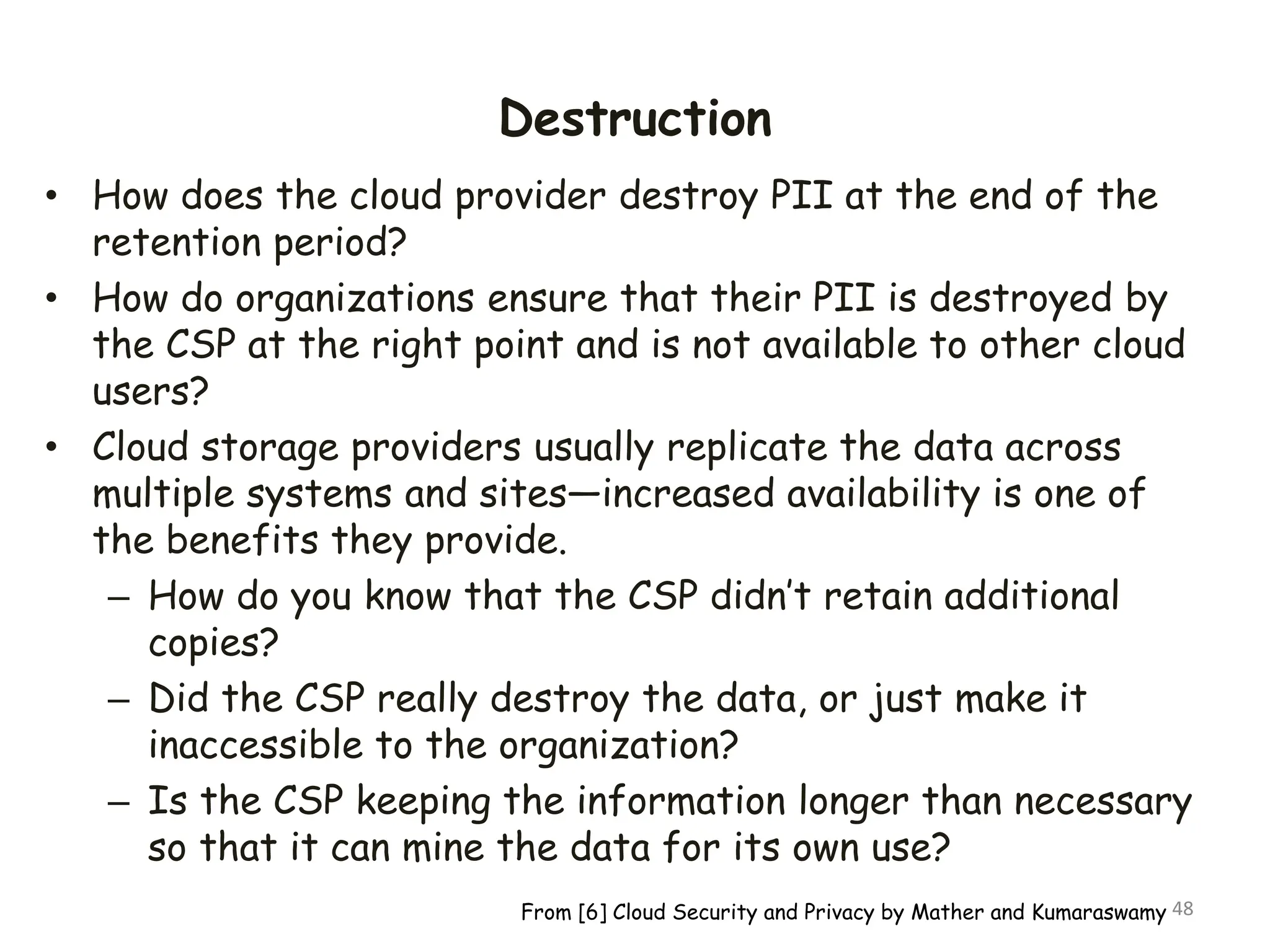 Destruction

• How does the cloud provider destroy PII at the end of the retention period?
• How do organizations ensure that their PII is destroyed by the CSP at the right point and is not available to other cloud users?
• Cloud storage providers usually replicate the data across multiple systems and sites—increased availability is one of the benefits they provide.
– How do you know that the CSP didn't retain additional copies?
– Did the CSP really destroy the data, or just make it inaccessible to the organization?
– Is the CSP keeping the information longer than necessary so that it can mine the data for its own use?

From [6] Cloud Security and Privacy by Mather and Kumaraswamy 48